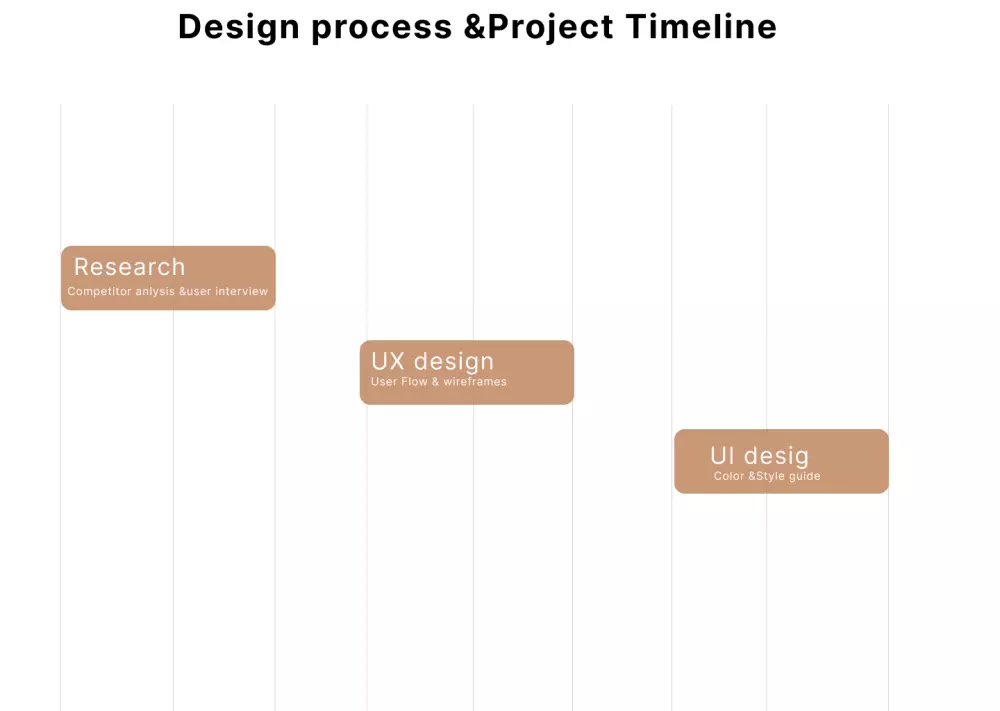 Design process &Project Timeline

Research
Competitor anlysis &user interview

UX design
User Flow & wireframes

UI desig
Color &Style guide